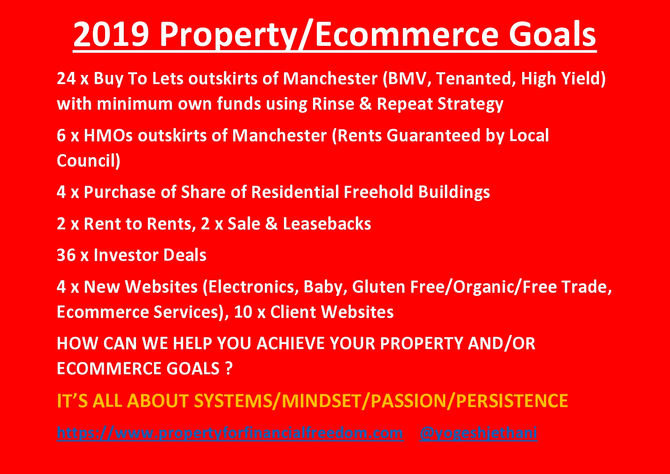 2019 Property/Ecommerce Goals

24 x Buy To Lets outskirts of Manchester (BMV, Tenanted, High Yield) with minimum own funds using Rinse & Repeat Strategy

6 x HMOs outskirts of Manchester (Rents Guaranteed by Local Council)

4 x Purchase of Share of Residential Freehold Buildings

2 x Rent to Rents, 2 x Sale & Leasebacks

36 x Investor Deals

4 x New Websites (Electronics, Baby, Gluten Free/Organic/Free Trade, Ecommerce Services), 10 x Client Websites

HOW CAN WE HELP YOU ACHIEVE YOUR PROPERTY AND/OR ECOMMERCE GOALS ?

IT'S ALL ABOUT SYSTEMS/MINDSET/PASSION/PERSISTENCE

https://www.propertyforfinancialfreedom.com @yogeshjethani